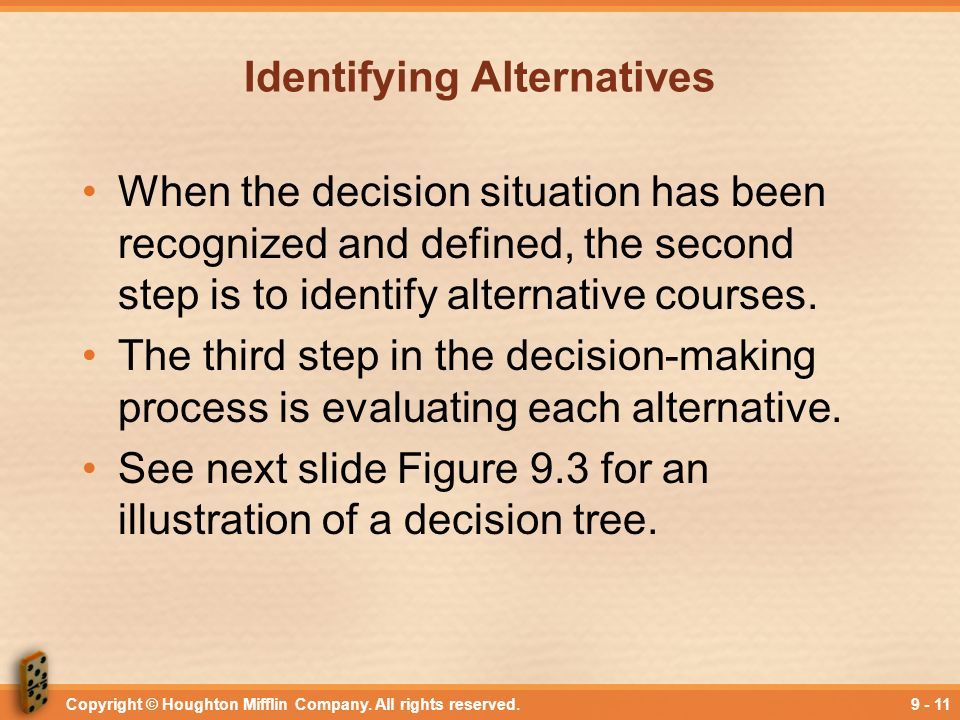 Identifying Alternatives

• When the decision situation has been recognized and defined, the second step is to identify alternative courses.

• The third step in the decision-making process is evaluating each alternative.

• See next slide Figure 9.3 for an illustration of a decision tree.

Copyright © Houghton Mifflin Company. All rights reserved.

9 - 11